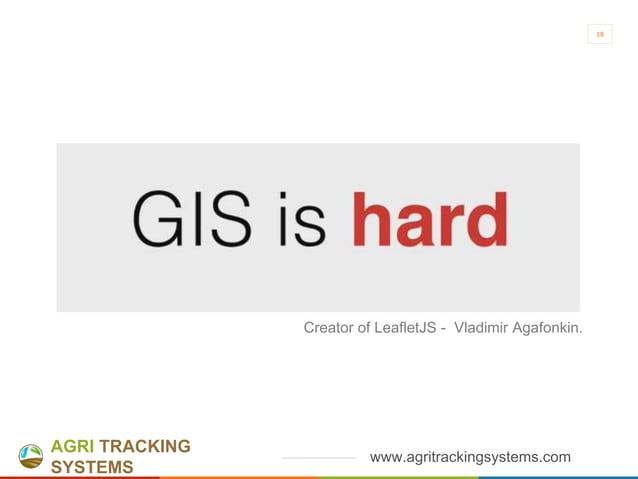 18

GIS is hard

Creator of LeafletJS - Vladimir Agafonkin.

AGRI TRACKING SYSTEMS

www.agritrackingsystems.com